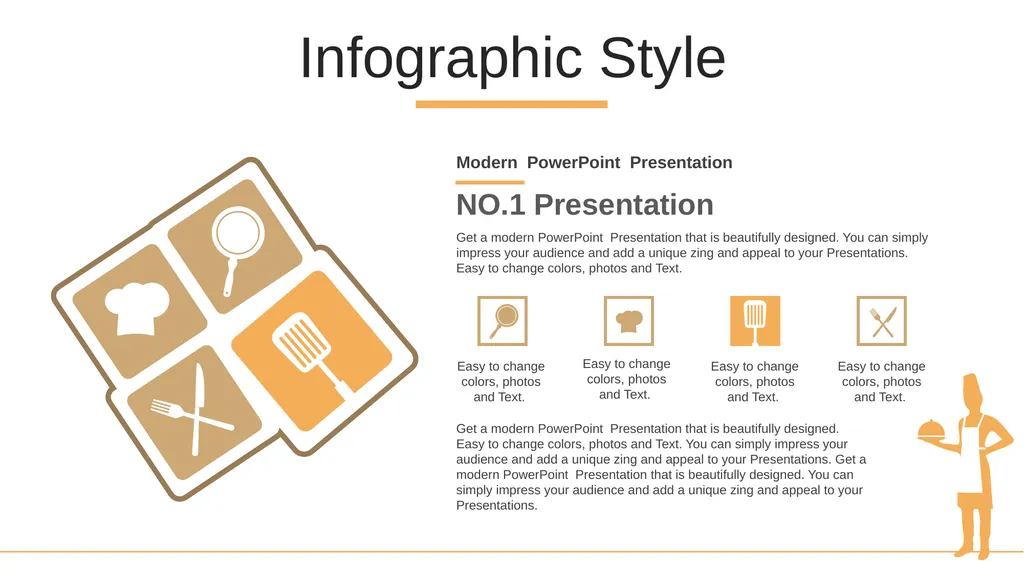 Infographic Style

Modern PowerPoint Presentation

NO.1 Presentation

Get a modern PowerPoint Presentation that is beautifully designed. You can simply impress your audience and add a unique zing and appeal to your Presentations. Easy to change colors, photos and Text.

Easy to change colors, photos and Text.

Easy to change colors, photos and Text.

Easy to change colors, photos and Text.

Easy to change colors, photos and Text.

Get a modern PowerPoint Presentation that is beautifully designed. Easy to change colors, photos and Text. You can simply impress your audience and add a unique zing and appeal to your Presentations. Get a modern PowerPoint Presentation that is beautifully designed. You can simply impress your audience and add a unique zing and appeal to your Presentations.